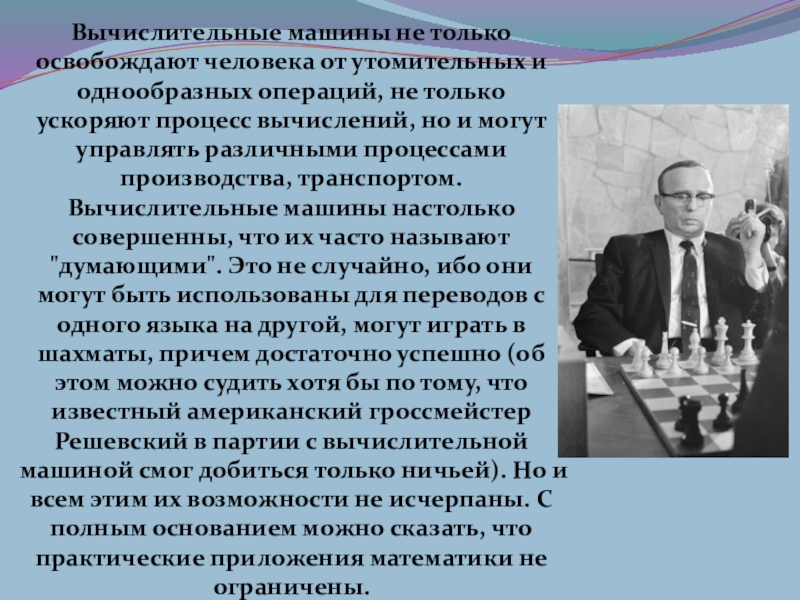 Вычислительные машины не только освобождают человека от утомительных и однообразных операций, не только ускоряют процесс вычислений, но и могут управлять различными процессами производства, транспортом. Вычислительные машины настолько совершенны, что их часто называют "думающими". Это не случайно, ибо они могут быть использованы для переводов с одного языка на другой, могут играть в шахматы, причем достаточно успешно (об этом можно судить хотя бы по тому, что известный американский гроссмейстер Решевский в партии с вычислительной машиной смог добиться только ничьей). Но и всем этим их возможности не исчерпаны. С полным основанием можно сказать, что практические приложения математики не ограничены.